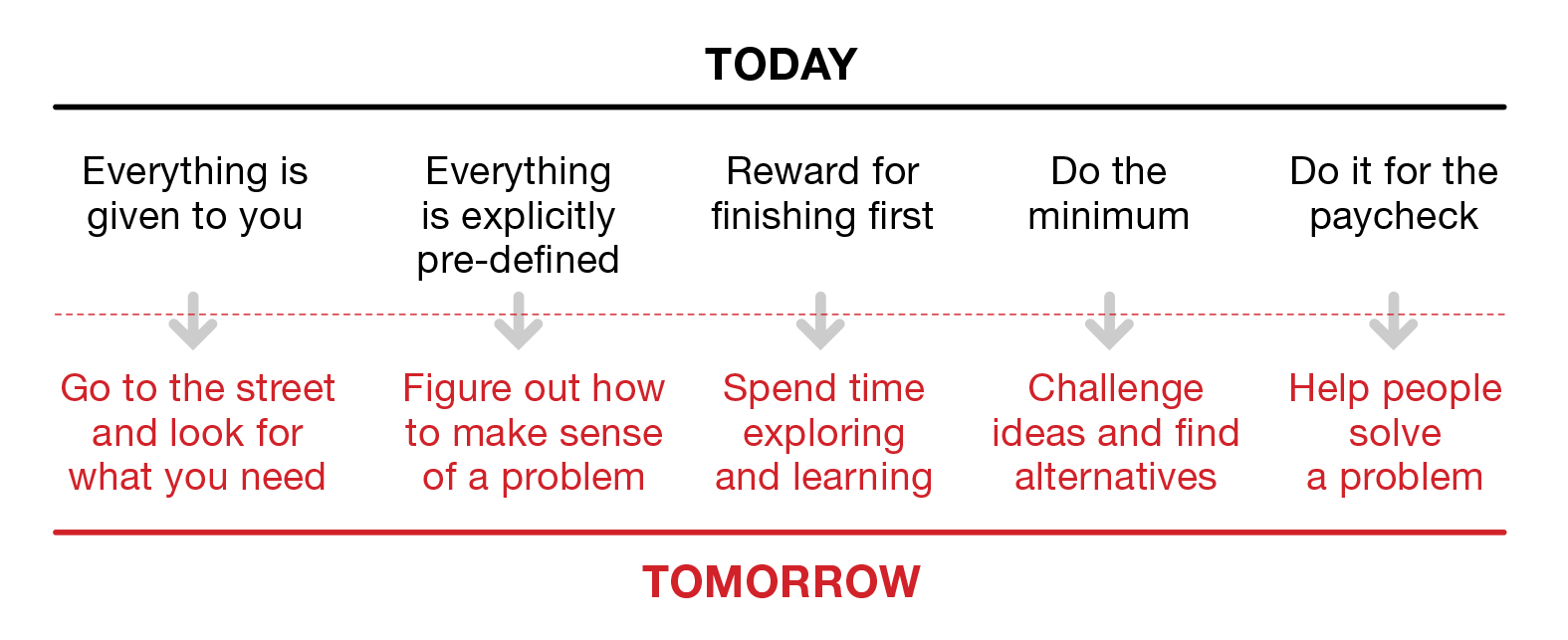 TODAY

Everything is given to you

Everything is explicitly pre-defined

Reward for finishing first

Do the minimum

Do it for the paycheck

Go to the street and look for what you need

Figure out how to make sense of a problem

Spend time exploring and learning

Challenge ideas and find alternatives

Help people solve a problem

TOMORROW